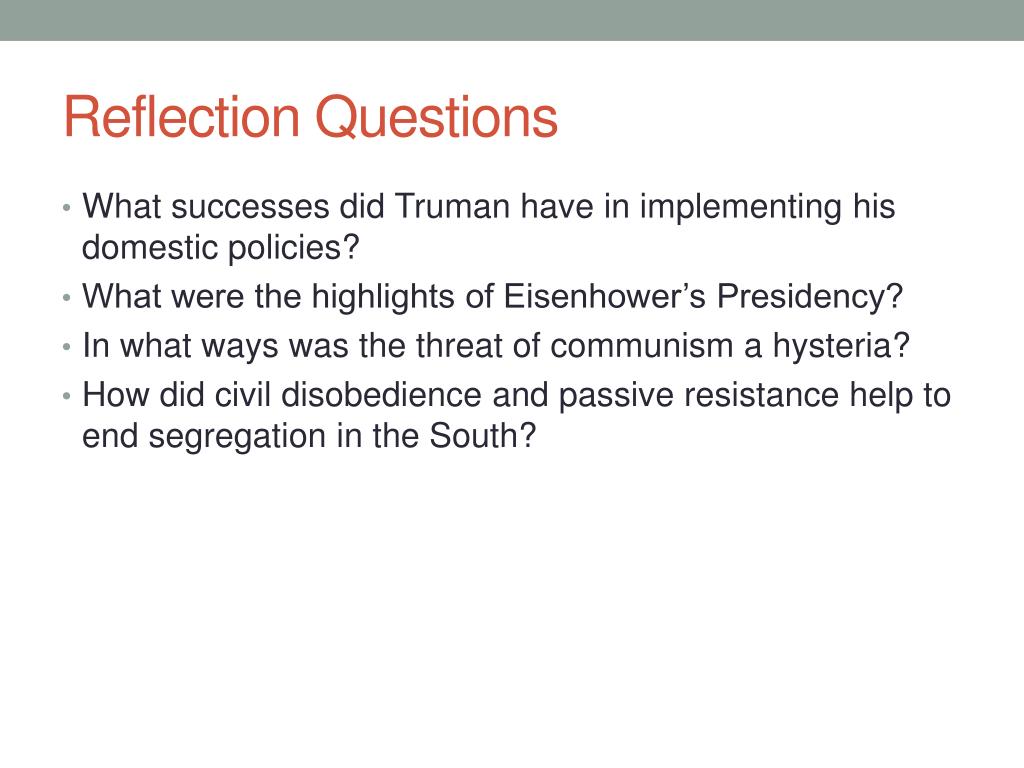 Reflection Questions

• What successes did Truman have in implementing his domestic policies?
• What were the highlights of Eisenhower’s Presidency?
• In what ways was the threat of communism a hysteria?
• How did civil disobedience and passive resistance help to end segregation in the South?